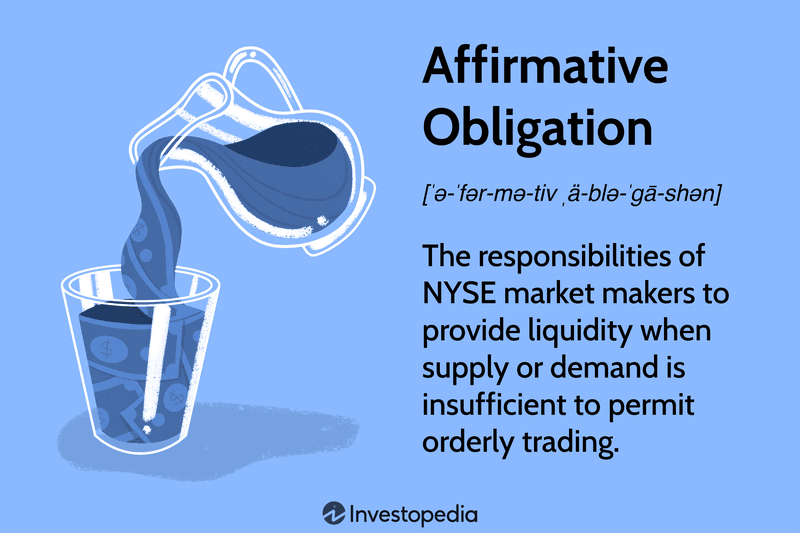 Affirmative Obligation

[ˈə-ˈfər-mə-tiv ˌä-blə-ˈgā-shən]

The responsibilities of NYSE market makers to provide liquidity when supply or demand is insufficient to permit orderly trading.

Investopedia